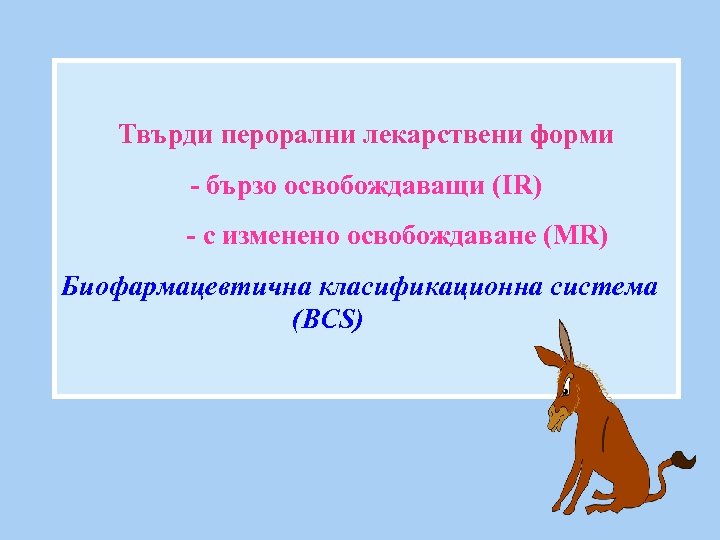 Твърди перорални лекарствени форми

- бързо освобождаващи (IR)

- с изменено освобождаване (MR)

Биофармацевтична класификационна система (BCS)